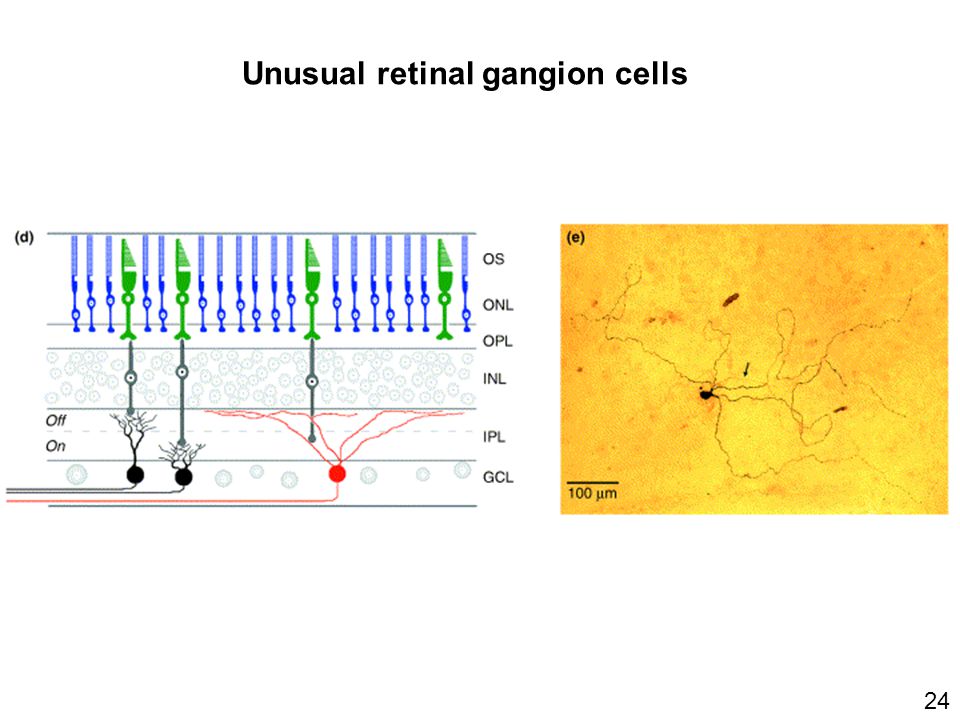 Unusual retinal gangion cells

(d)

OS

ONL

OPL

INL

Off

On

IPL

GCL

(e)

100 µm

24